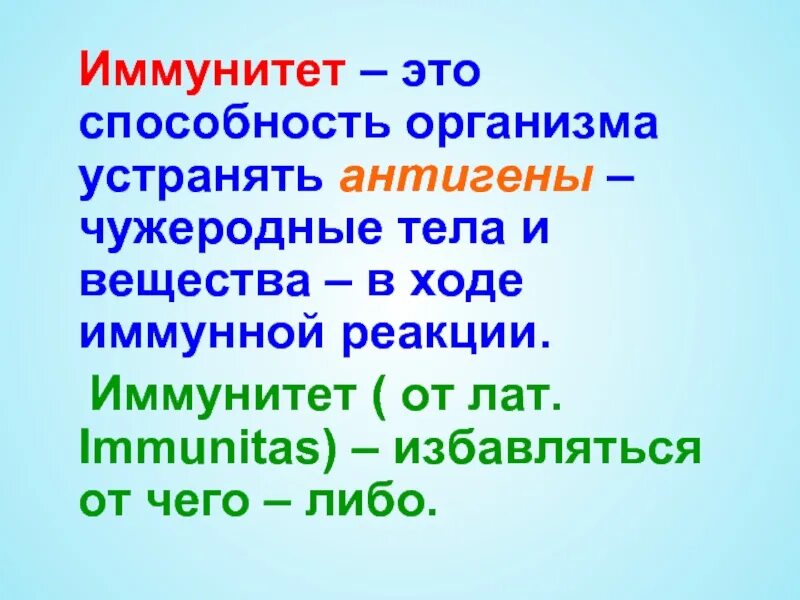 Иммунитет – это способность организма устранять антигены – чужеродные тела и вещества – в ходе иммунной реакции.

Иммунитет ( от лат. Immunitas) – избавляться от чего – либо.